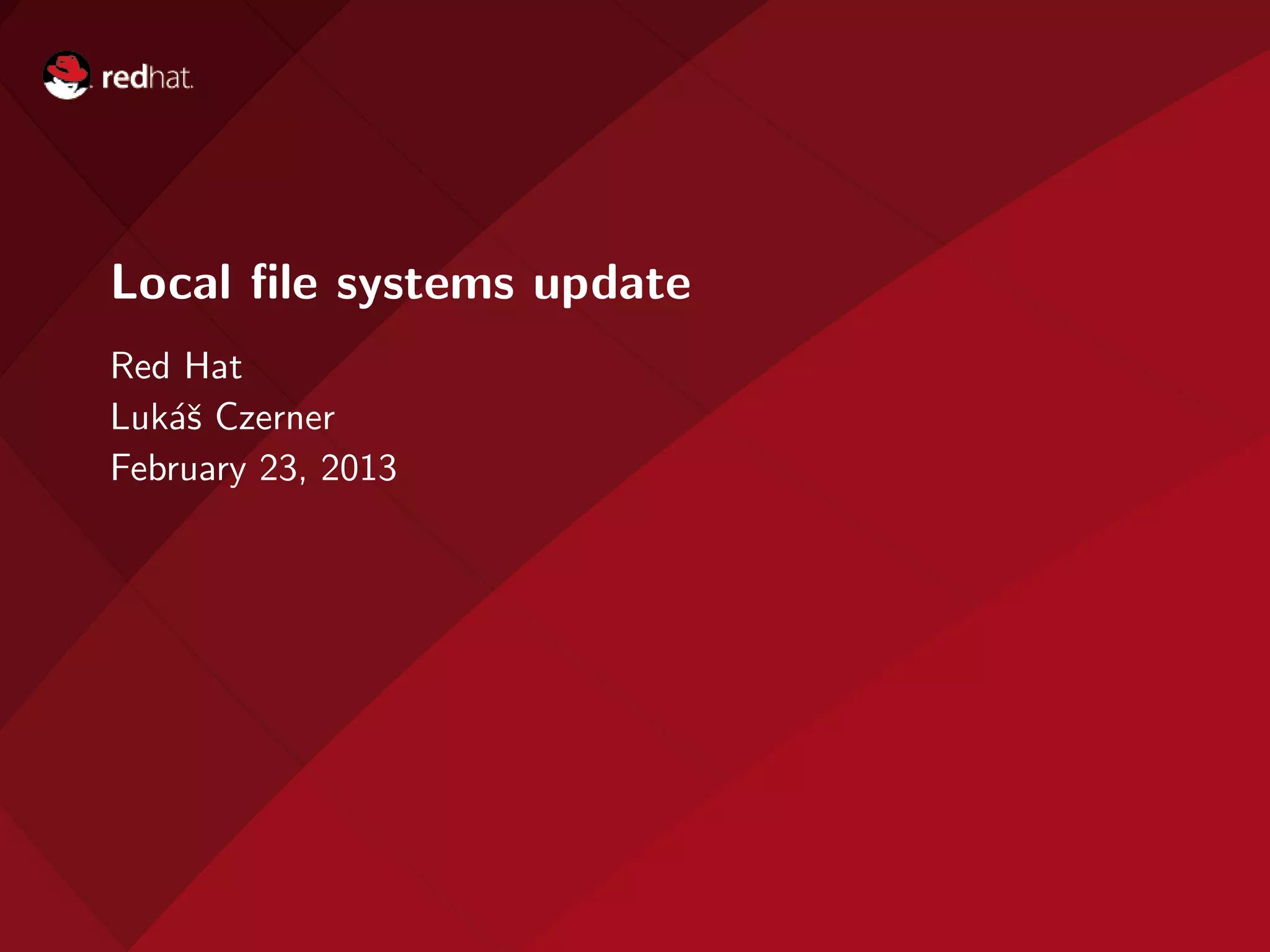 redhat.

Local file systems update

Red Hat

Lukáš Czerner

February 23, 2013